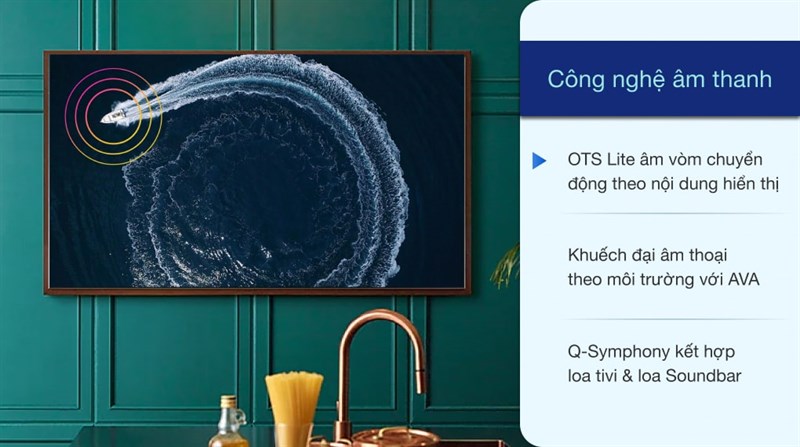 Công nghệ âm thanh

OTS Lite âm vòm chuyển động theo nội dung hiển thị

Khuếch đại âm thoại theo môi trường với AVA

Q-Symphony kết hợp loa tivi & loa Soundbar